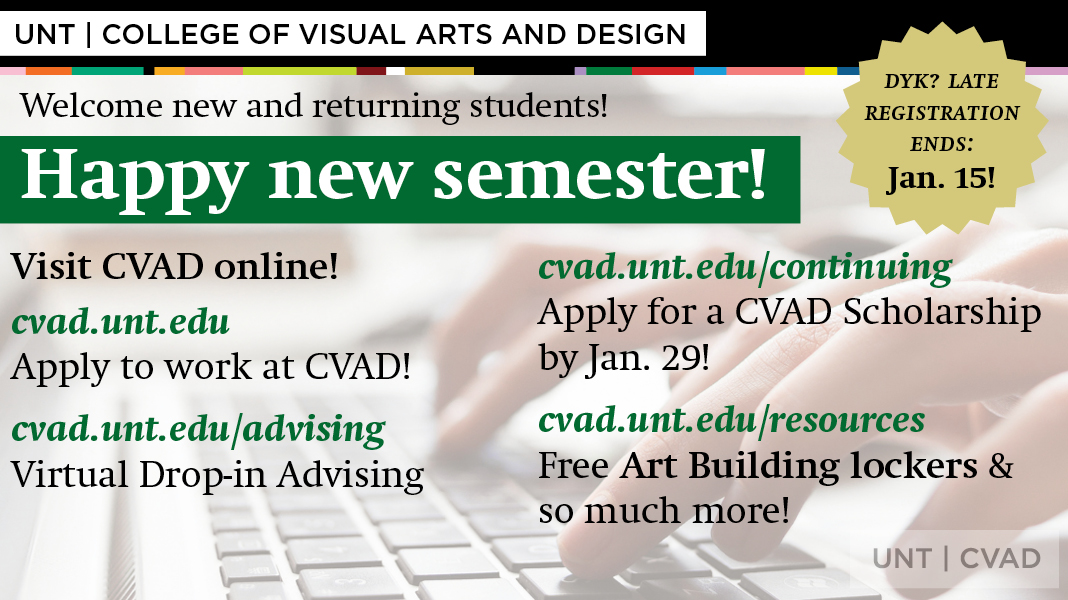 UNT | COLLEGE OF VISUAL ARTS AND DESIGN

DYK? LATE REGISTRATION ENDS: Jan. 15!

Welcome new and returning students!

Happy new semester!

Visit CVAD online!

cvad.unt.edu
Apply to work at CVAD!

cvad.unt.edu/advising
Virtual Drop-in Advising

cvad.unt.edu/continuing
Apply for a CVAD Scholarship by Jan. 29!

cvad.unt.edu/resources
Free Art Building lockers & so much more!

UNT | CVAD